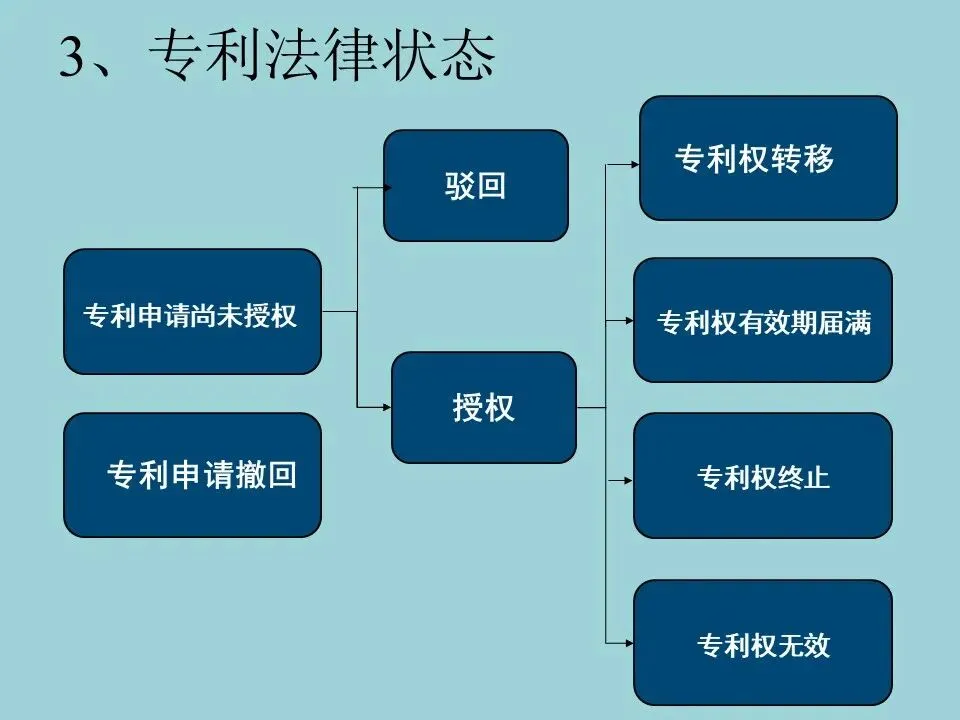 3、专利法律状态

专利申请尚未授权

专利申请撤回

驳回

授权

专利权转移

专利权有效期届满

专利权终止

专利权无效